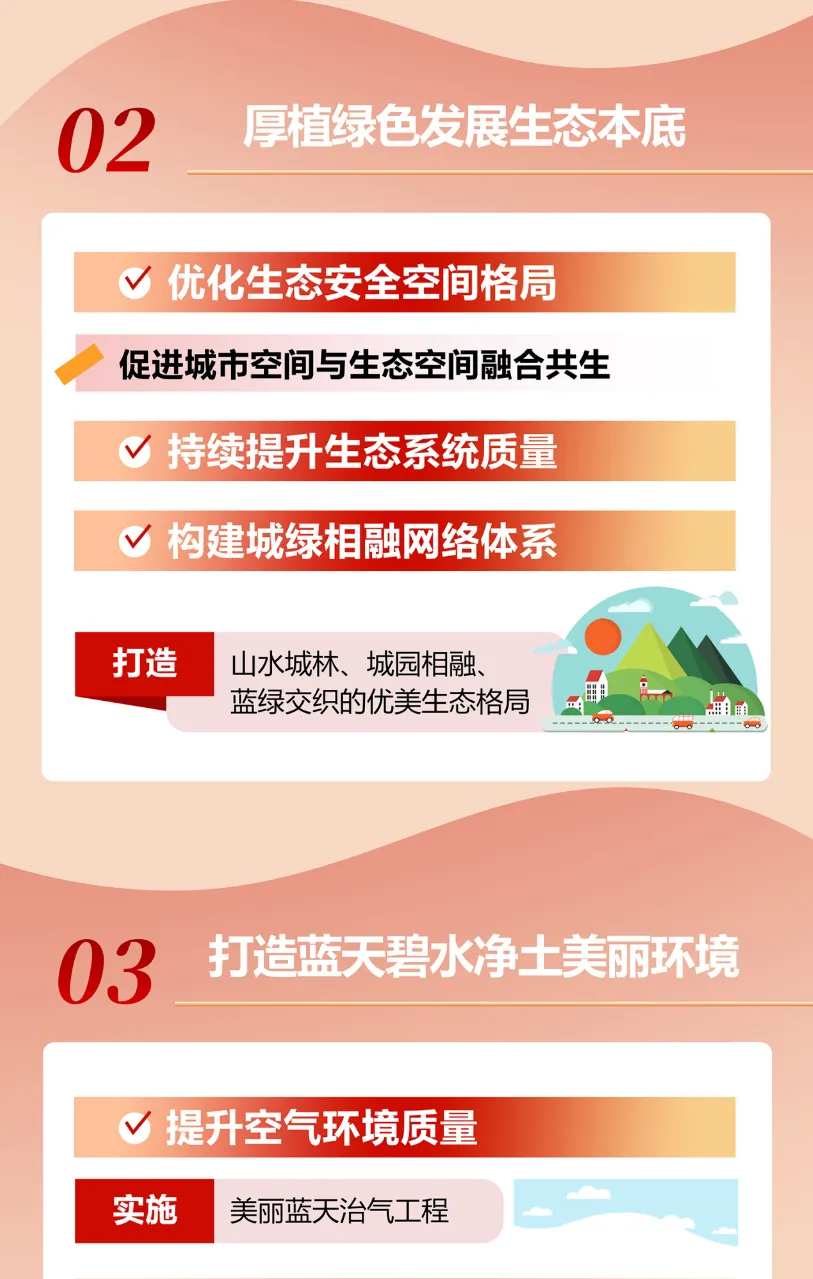 02 厚植绿色发展生态本底

优化生态安全空间格局

促进城市空间与生态空间融合共生

持续提升生态系统质量

构建城绿相融网络体系

打造 山水城林、城园相融、蓝绿交织的优美生态格局

03 打造蓝天碧水净土美丽环境

提升空气环境质量

实施 美丽蓝天治气工程